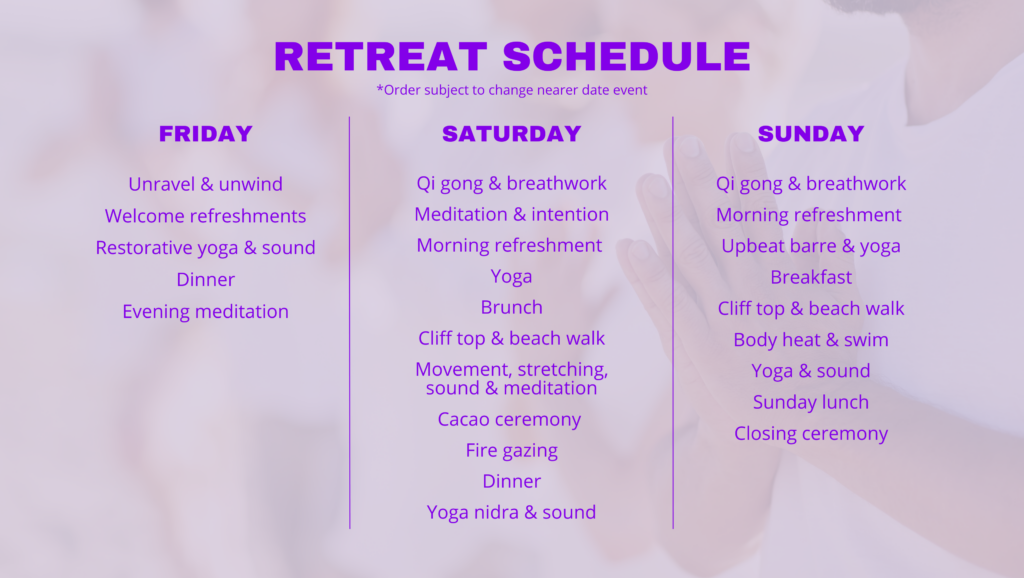 RETREAT SCHEDULE
*Order subject to change nearer date event

FRIDAY

Unravel & unwind
Welcome refreshments
Restorative yoga & sound
Dinner
Evening meditation

SATURDAY

Qi gong & breathwork
Meditation & intention
Morning refreshment
Yoga
Brunch
Cliff top & beach walk
Movement, stretching, sound & meditation
Cacao ceremony
Fire gazing
Dinner
Yoga nidra & sound

SUNDAY

Qi gong & breathwork
Morning refreshment
Upbeat barre & yoga
Breakfast
Cliff top & beach walk
Body heat & swim
Yoga & sound
Sunday lunch
Closing ceremony